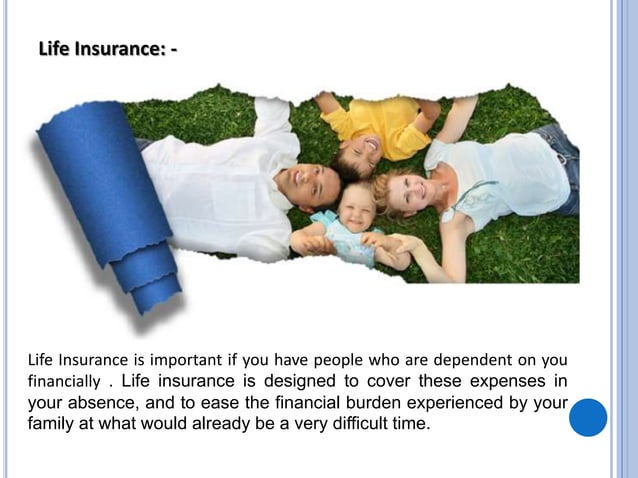 Life Insurance: -

Life Insurance is important if you have people who are dependent on you financially . Life insurance is designed to cover these expenses in your absence, and to ease the financial burden experienced by your family at what would already be a very difficult time.